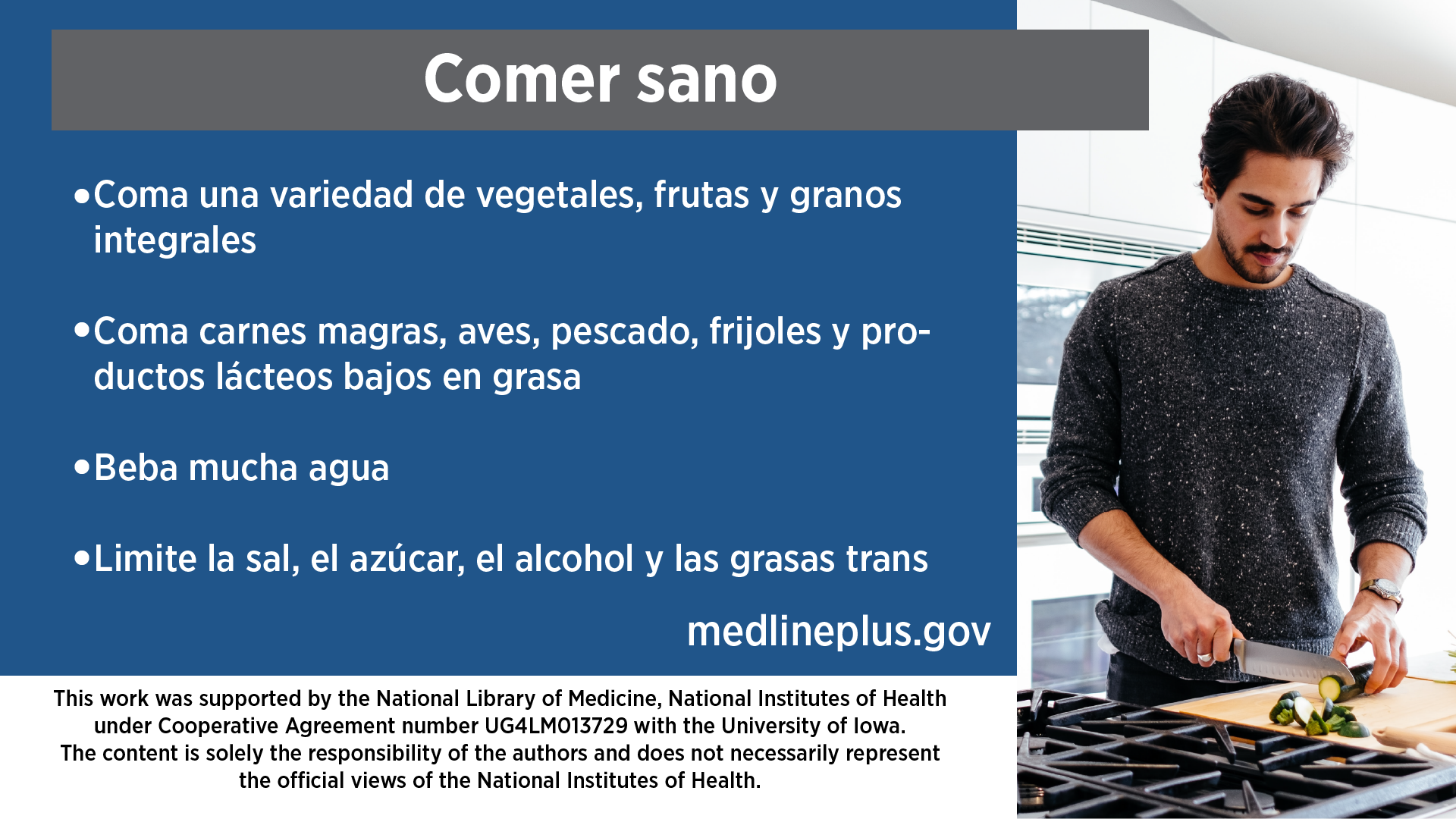 Comer sano

•Coma una variedad de vegetales, frutas y granos integrales

•Coma carnes magras, aves, pescado, frijoles y productos lácteos bajos en grasa

•Beba mucha agua

•Limite la sal, el azúcar, el alcohol y las grasas trans

medlineplus.gov

This work was supported by the National Library of Medicine, National Institutes of Health under Cooperative Agreement number UG4LM013729 with the University of Iowa. The content is solely the responsibility of the authors and does not necessarily represent the official views of the National Institutes of Health.